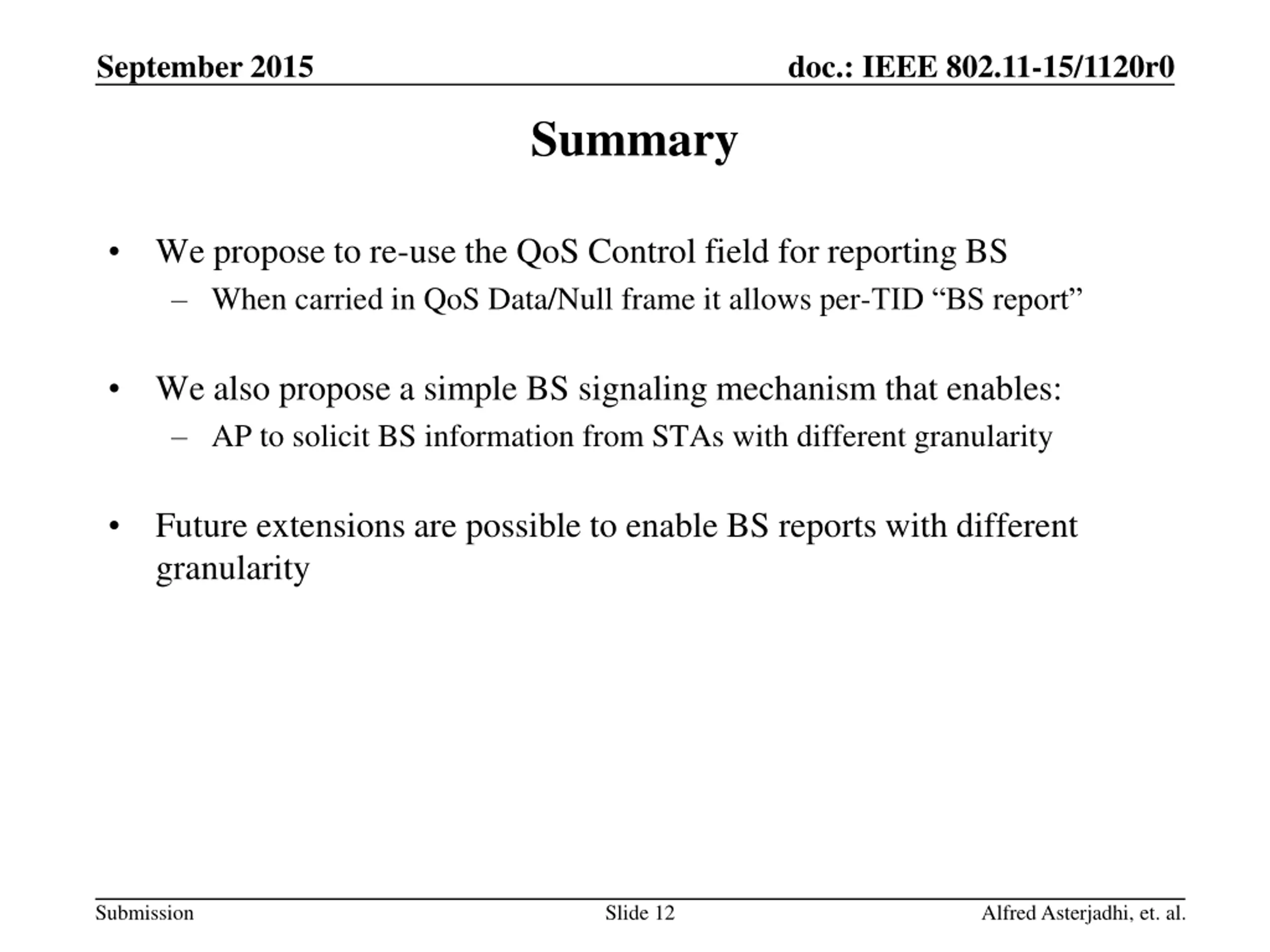 September 2015

doc.: IEEE 802.11-15/1120r0

Summary

• We propose to re-use the QoS Control field for reporting BS
– When carried in QoS Data/Null frame it allows per-TID “BS report”

• We also propose a simple BS signaling mechanism that enables:
– AP to solicit BS information from STAs with different granularity

• Future extensions are possible to enable BS reports with different granularity

Submission

Slide 12

Alfred Asterjadhi, et. al.